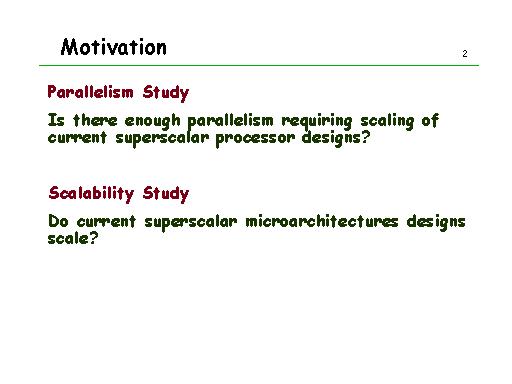 Motivation

2

Parallelism Study

Is there enough parallelism requiring scaling of current superscalar processor designs?

Scalability Study

Do current superscalar microarchitectures designs scale?